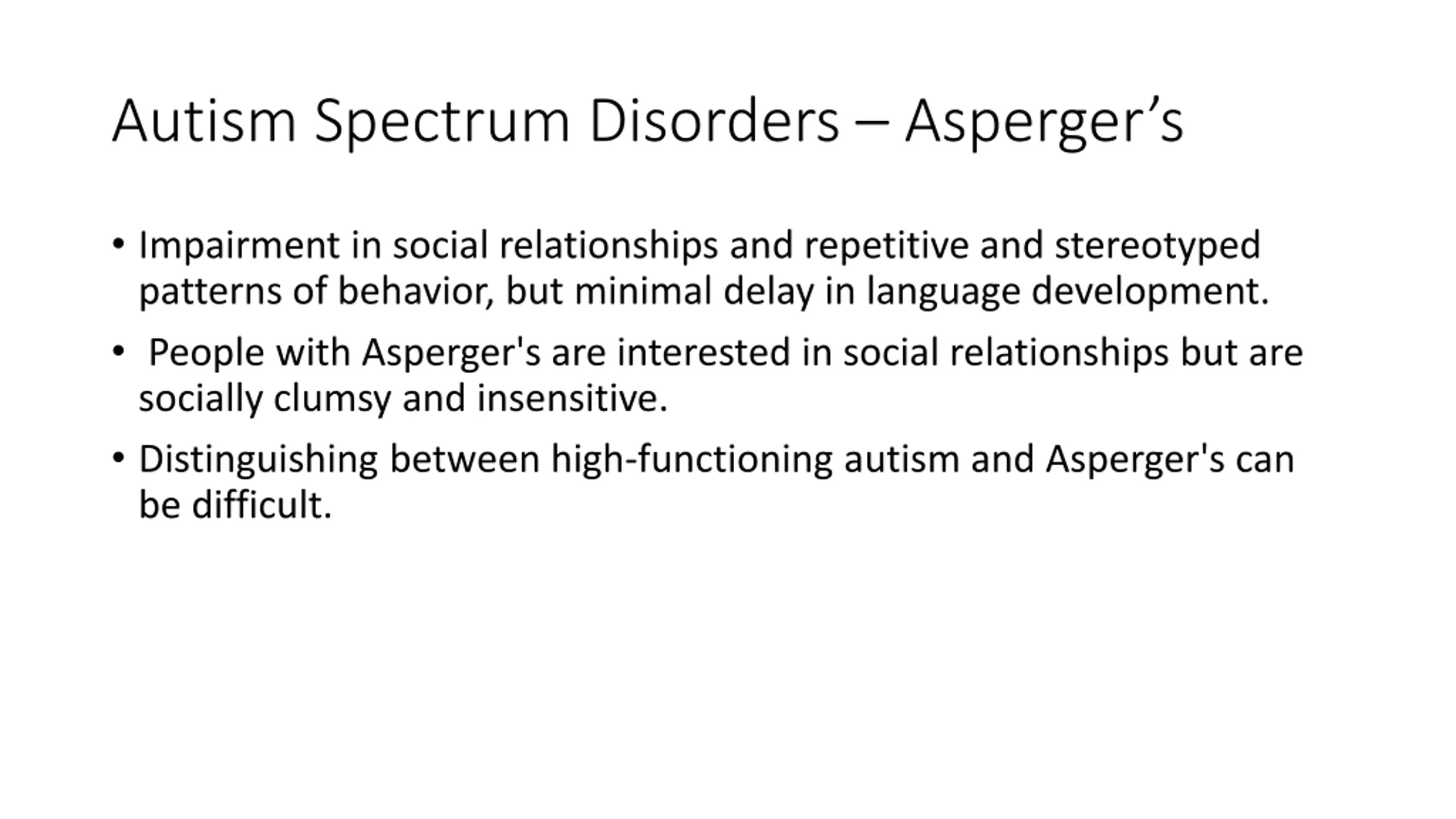 Autism Spectrum Disorders – Asperger’s

• Impairment in social relationships and repetitive and stereotyped patterns of behavior, but minimal delay in language development.

• People with Asperger's are interested in social relationships but are socially clumsy and insensitive.

• Distinguishing between high-functioning autism and Asperger's can be difficult.